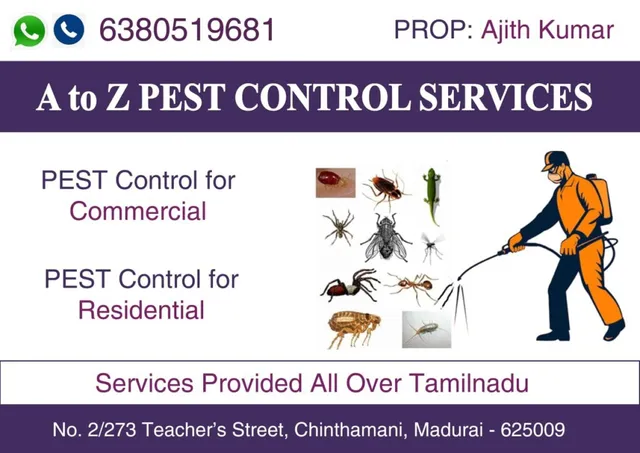 6380519681

PROP: Ajith Kumar

A to Z PEST CONTROL SERVICES

PEST Control for Commercial

PEST Control for Residential

Services Provided All Over Tamilnadu

No. 2/273 Teacher's Street, Chinthamani, Madurai - 625009